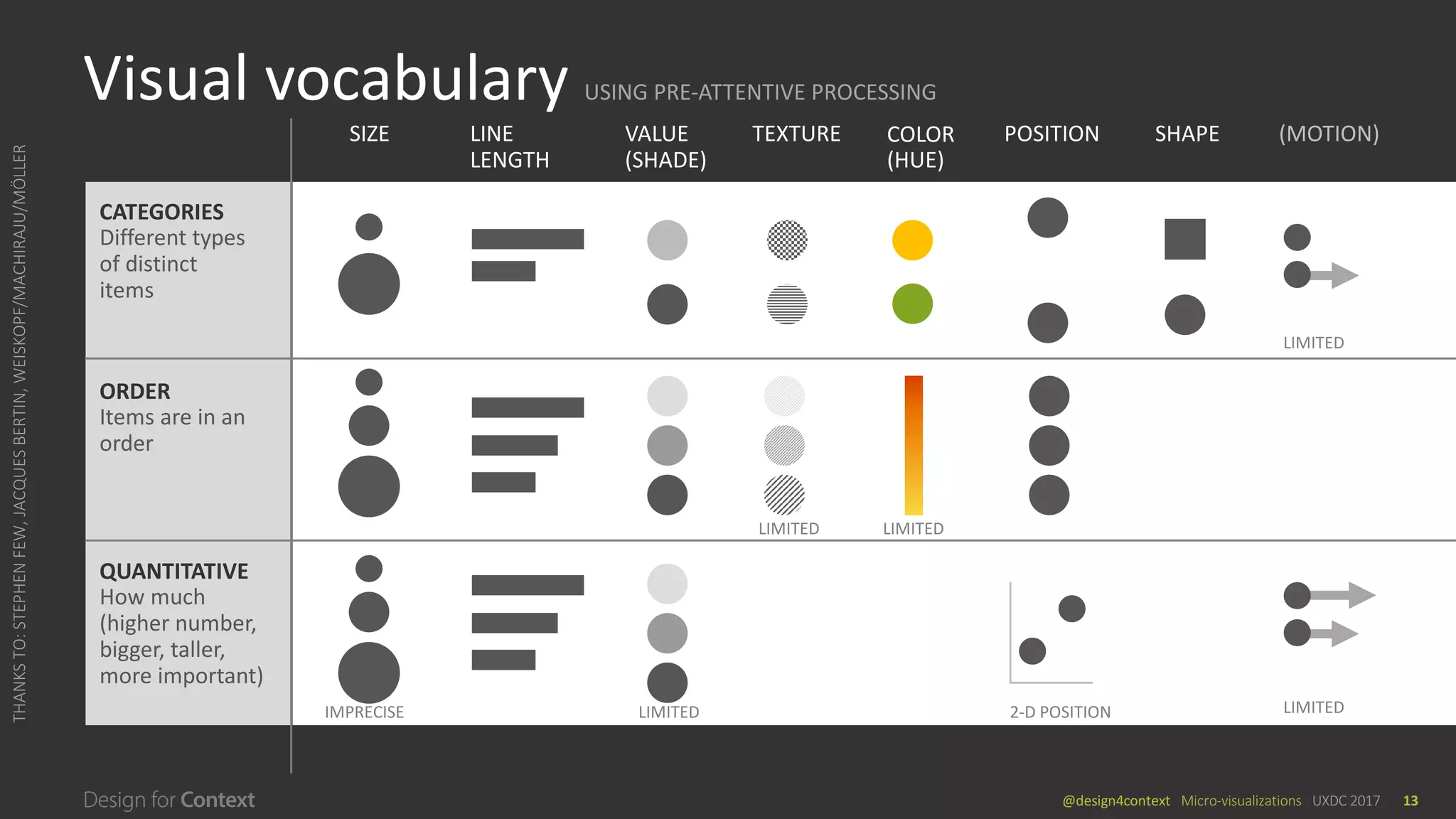 Visual vocabulary USING PRE-ATTENTIVE PROCESSING

THANKS TO: STEPHEN FEW, JACQUES BERTIN, WEISKOPF/MACHIRAJU/MÖLLER

| | SIZE | LINE LENGTH | VALUE (SHADE) | TEXTURE | COLOR (HUE) | POSITION | SHAPE | (MOTION) |
|---|---|---|---|---|---|---|---|---|
| **CATEGORIES** Different types of distinct items | | | | | | | | LIMITED |
| **ORDER** Items are in an order | | | | LIMITED | LIMITED | | | |
| **QUANTITATIVE** How much (higher number, bigger, taller, more important) | IMPRECISE | | LIMITED | | | 2-D POSITION | | LIMITED |

Design for Context

@design4context Micro-visualizations UXDC 2017 13